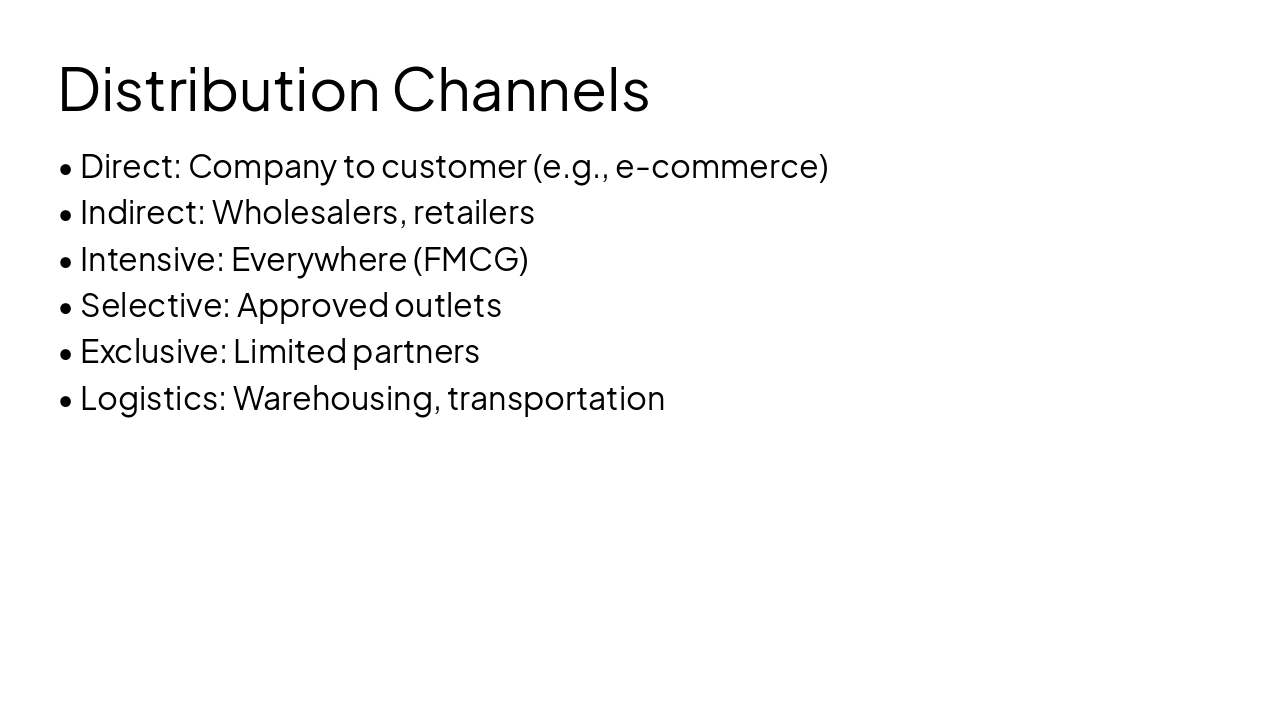 Distribution Channels

• Direct: Company to customer (e.g., e-commerce)
• Indirect: Wholesalers, retailers
• Intensive: Everywhere (FMCG)
• Selective: Approved outlets
• Exclusive: Limited partners
• Logistics: Warehousing, transportation